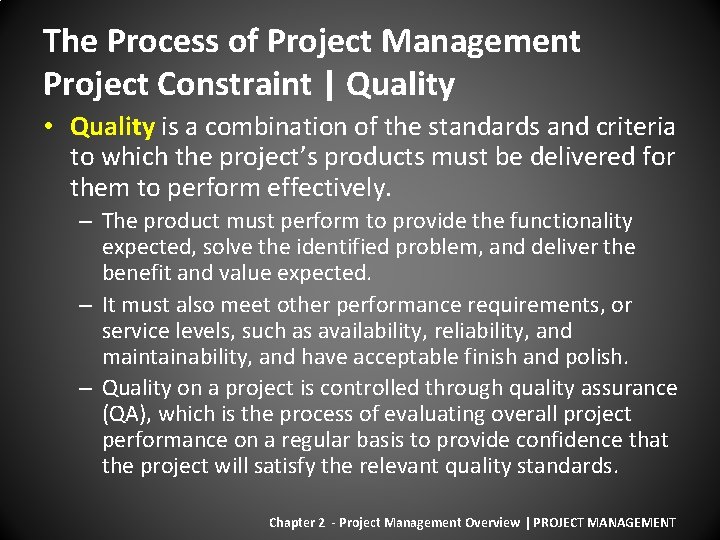 The Process of Project Management
Project Constraint | Quality

• Quality is a combination of the standards and criteria to which the project's products must be delivered for them to perform effectively.

– The product must perform to provide the functionality expected, solve the identified problem, and deliver the benefit and value expected.

– It must also meet other performance requirements, or service levels, such as availability, reliability, and maintainability, and have acceptable finish and polish.

– Quality on a project is controlled through quality assurance (QA), which is the process of evaluating overall project performance on a regular basis to provide confidence that the project will satisfy the relevant quality standards.

Chapter 2 - Project Management Overview | PROJECT MANAGEMENT